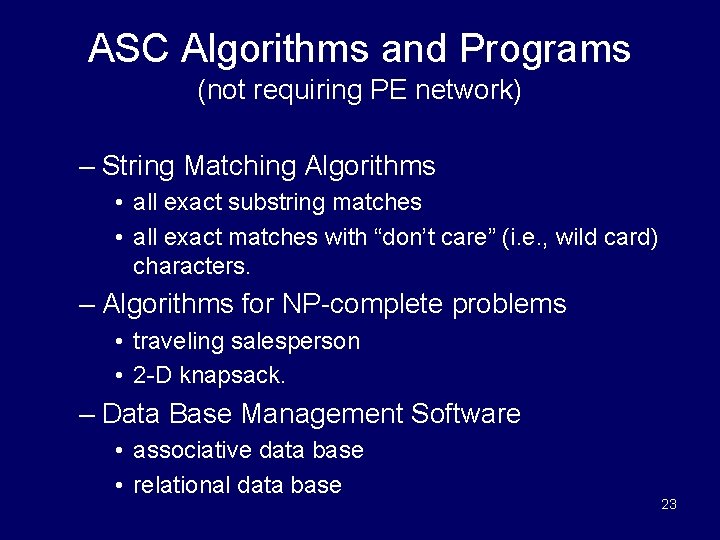 ASC Algorithms and Programs
(not requiring PE network)

– String Matching Algorithms
• all exact substring matches
• all exact matches with “don’t care” (i.e., wild card) characters.
– Algorithms for NP-complete problems
• traveling salesperson
• 2-D knapsack.
– Data Base Management Software
• associative data base
• relational data base

23